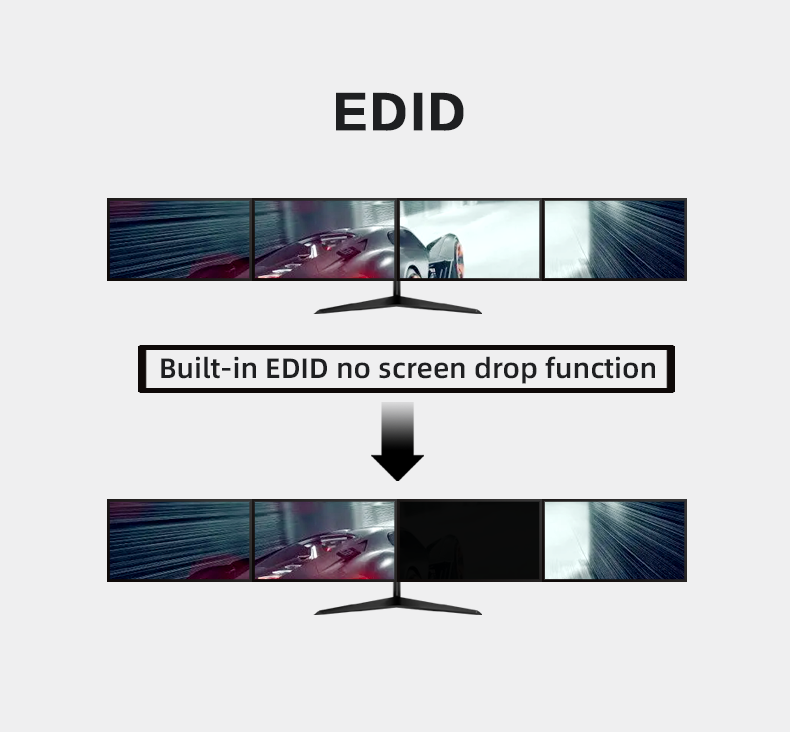 EDID

Built-in EDID no screen drop function